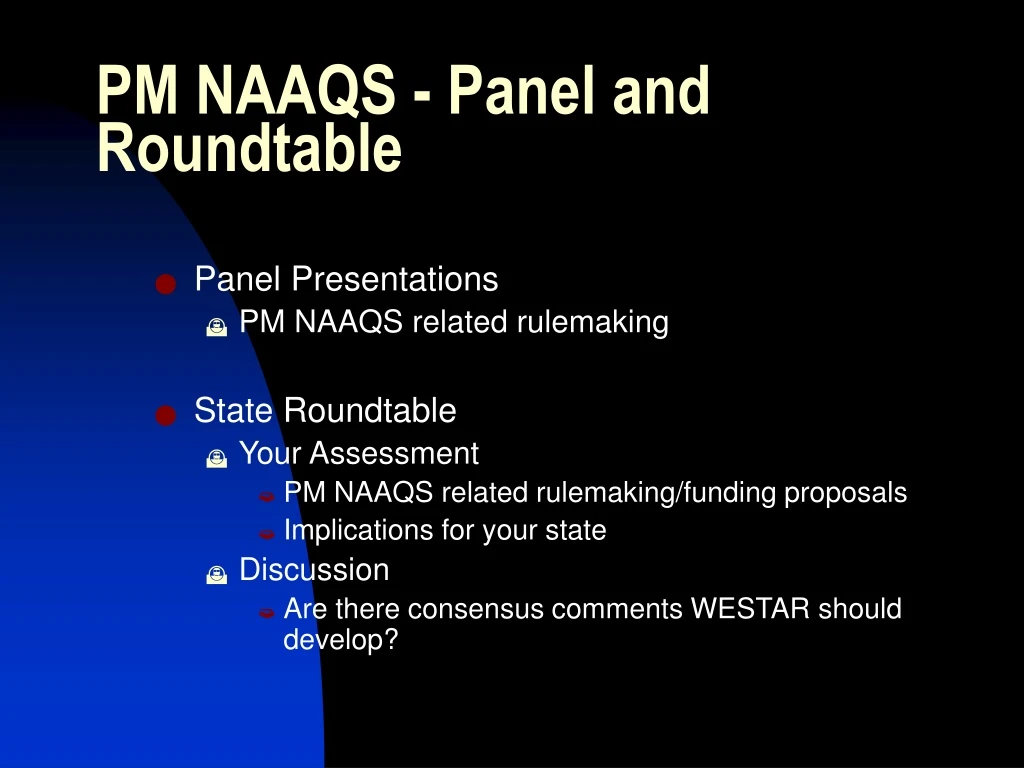 PM NAAQS - Panel and Roundtable

Panel Presentations
PM NAAQS related rulemaking

State Roundtable
Your Assessment
PM NAAQS related rulemaking/funding proposals
Implications for your state
Discussion
Are there consensus comments WESTAR should develop?